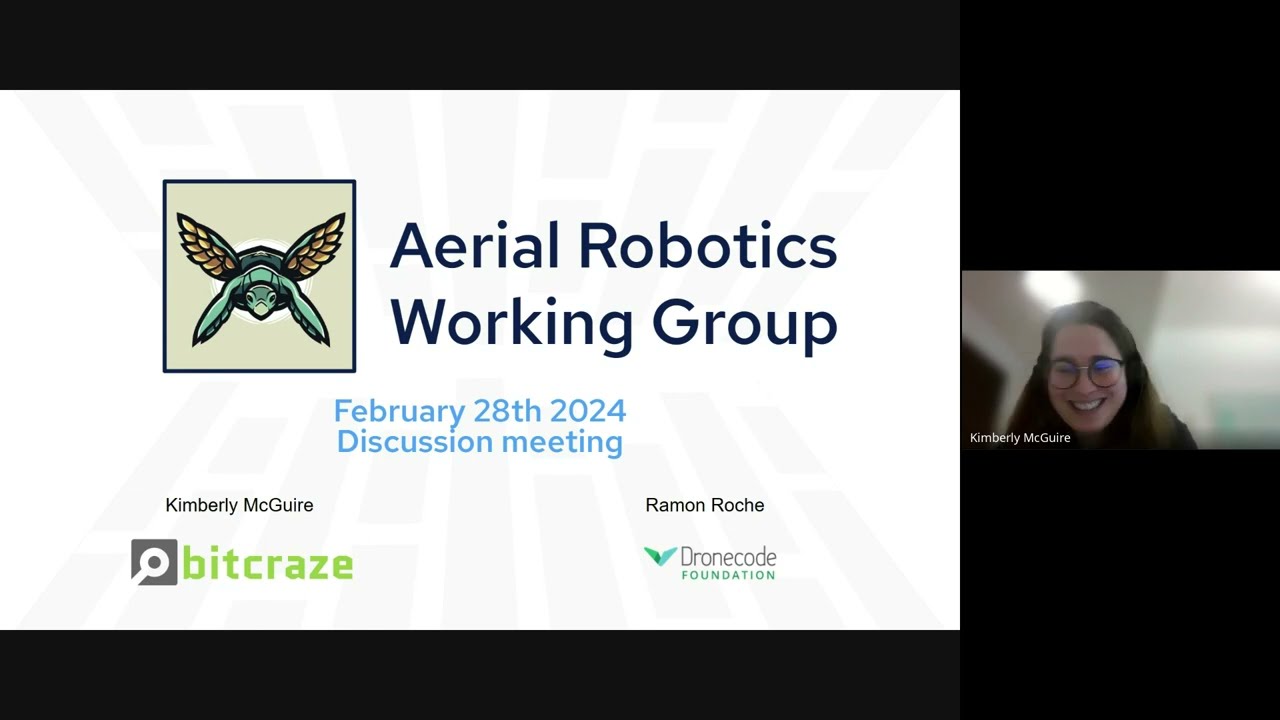 Aerial Robotics Working Group

February 28th 2024
Discussion meeting

Kimberly McGuire

bitcraze

Ramon Roche

Dronecode
FOUNDATION

Kimberly McGuire